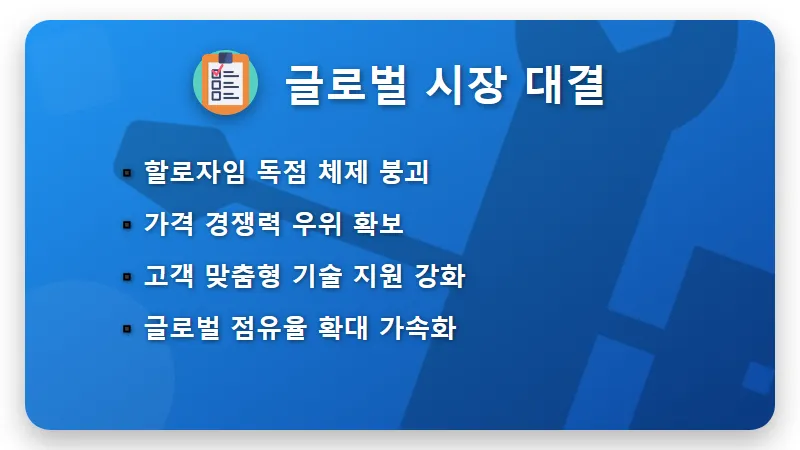 글로벌 시장 대결

▪ 할로자임 독점 체제 붕괴
▪ 가격 경쟁력 우위 확보
▪ 고객 맞춤형 기술 지원 강화
▪ 글로벌 점유율 확대 가속화